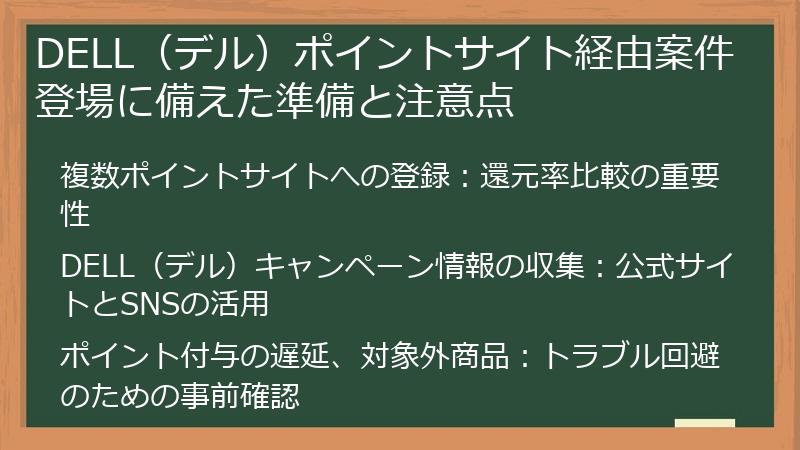 DELL（デル）ポイントサイト経由案件登場に備えた準備と注意点

複数ポイントサイトへの登録：還元率比較の重要性

DELL（デル）キャンペーン情報の収集：公式サイトとSNSの活用

ポイント付与の遅延、対象外商品：トラブル回避のための事前確認